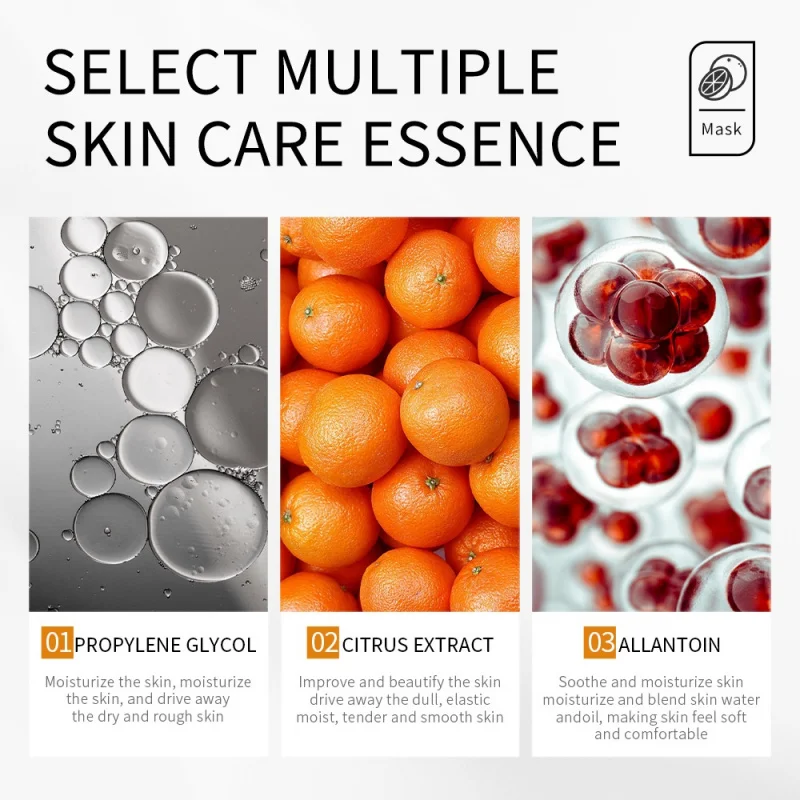 SELECT MULTIPLE SKIN CARE ESSENCE

Mask

01 PROPYLENE GLYCOL

Moisturize the skin, moisturize the skin, and drive away the dry and rough skin

02 CITRUS EXTRACT

Improve and beautify the skin drive away the dull, elastic moist, tender and smooth skin

03 ALLANTOIN

Soothe and moisturize skin moisturize and blend skin water andoil, making skin feel soft and comfortable